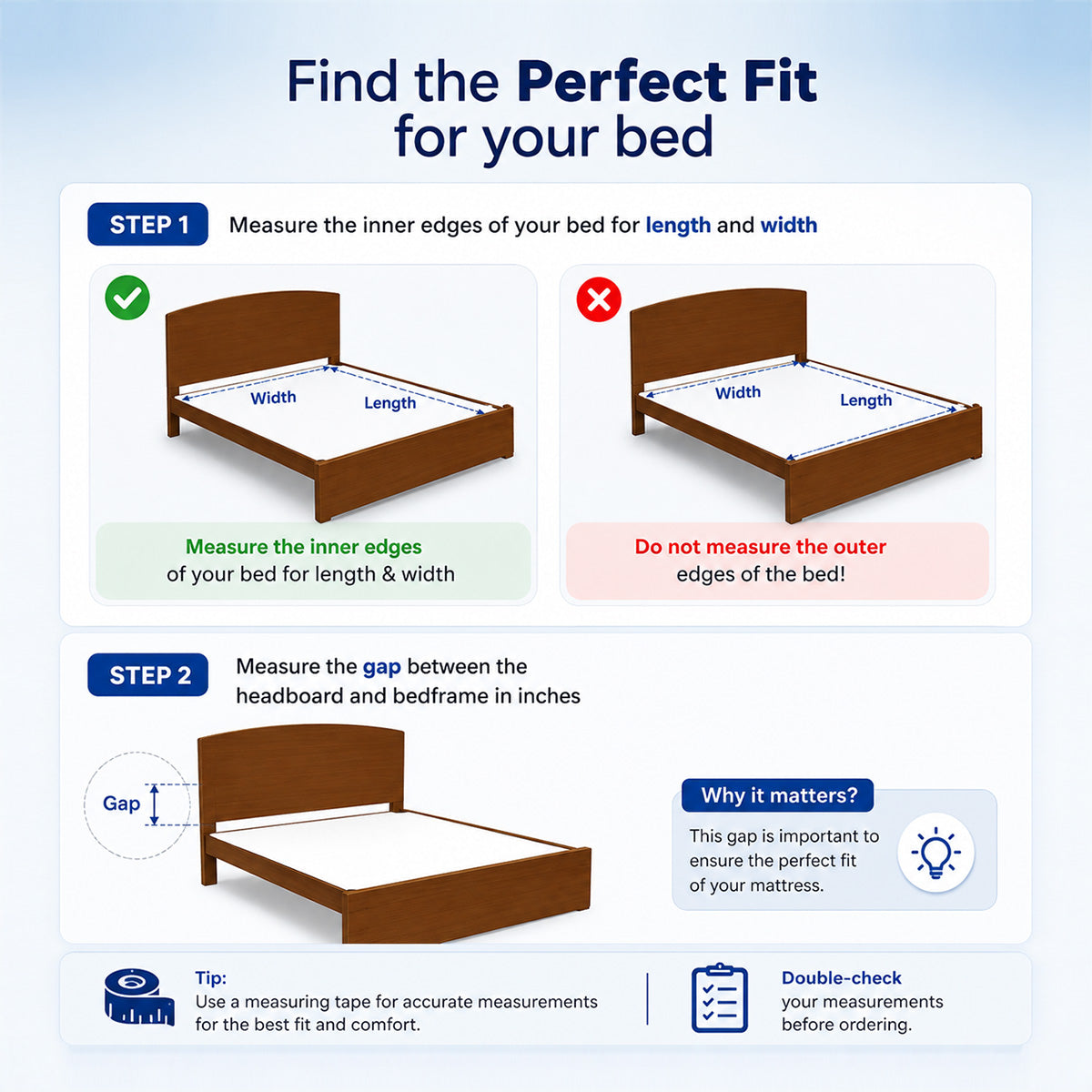 Find the Perfect Fit for your bed

STEP 1 Measure the inner edges of your bed for length and width

Width Length

Measure the inner edges of your bed for length & width

Width Length

Do not measure the outer edges of the bed!

STEP 2 Measure the gap between the headboard and bedframe in inches

Gap

Why it matters?

This gap is important to ensure the perfect fit of your mattress.

Tip:
Use a measuring tape for accurate measurements for the best fit and comfort.

Double-check your measurements before ordering.